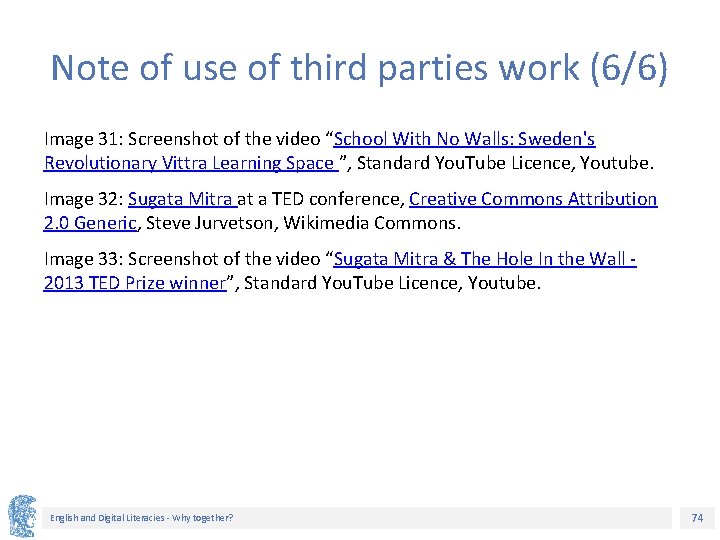 Note of use of third parties work (6/6)

Image 31: Screenshot of the video “School With No Walls: Sweden's Revolutionary Vittra Learning Space ”, Standard YouTube Licence, Youtube.

Image 32: Sugata Mitra at a TED conference, Creative Commons Attribution 2.0 Generic, Steve Jurvetson, Wikimedia Commons.

Image 33: Screenshot of the video “Sugata Mitra & The Hole In the Wall - 2013 TED Prize winner”, Standard YouTube Licence, Youtube.

English and Digital Literacies - Why together?

74